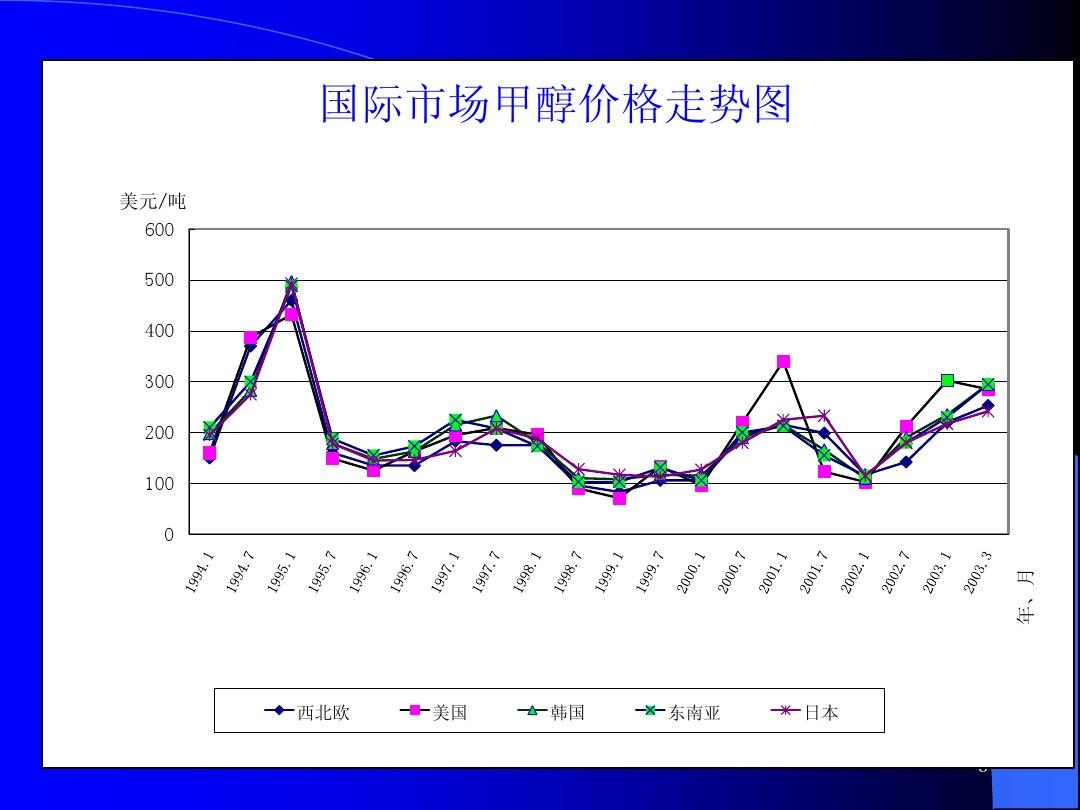 国际市场甲醇价格走势图

美元/吨

600
500
400
300
200
100
0

1994.1
1994.7
1995.1
1995.7
1996.1
1996.7
1997.1
1997.7
1998.1
1998.7
1999.1
1999.7
2000.1
2000.7
2001.1
2001.7
2002.1
2002.7
2003.1
2003.3

年、月

西北欧　美国　韩国　东南亚　日本